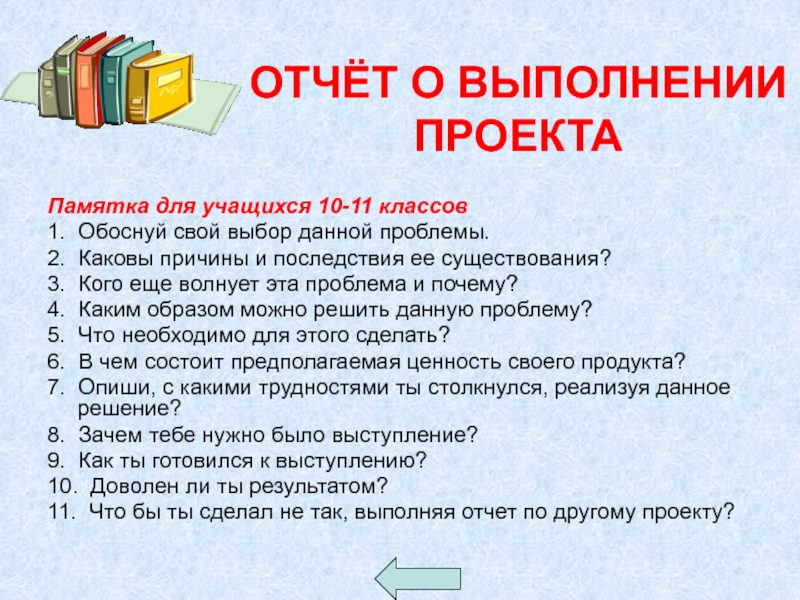 ОТЧЁТ О ВЫПОЛНЕНИИ ПРОЕКТА

Памятка для учащихся 10-11 классов
1. Обоснуй свой выбор данной проблемы.
2. Каковы причины и последствия ее существования?
3. Кого еще волнует эта проблема и почему?
4. Каким образом можно решить данную проблему?
5. Что необходимо для этого сделать?
6. В чем состоит предполагаемая ценность своего продукта?
7. Опиши, с какими трудностями ты столкнулся, реализуя данное решение?
8. Зачем тебе нужно было выступление?
9. Как ты готовился к выступлению?
10. Доволен ли ты результатом?
11. Что бы ты сделал не так, выполняя отчет по другому проекту?